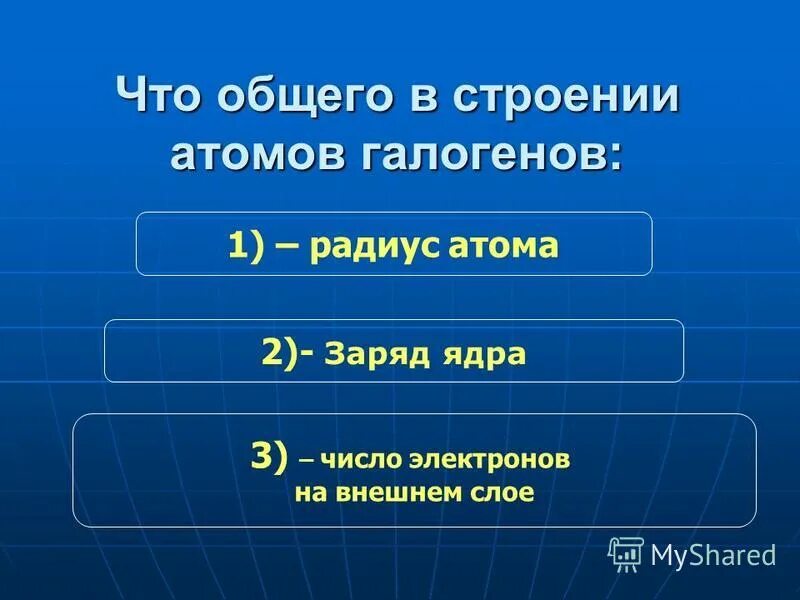 Что общего в строении атомов галогенов:

1) – радиус атома

2)- Заряд ядра

3) – число электронов на внешнем слое

MyShared